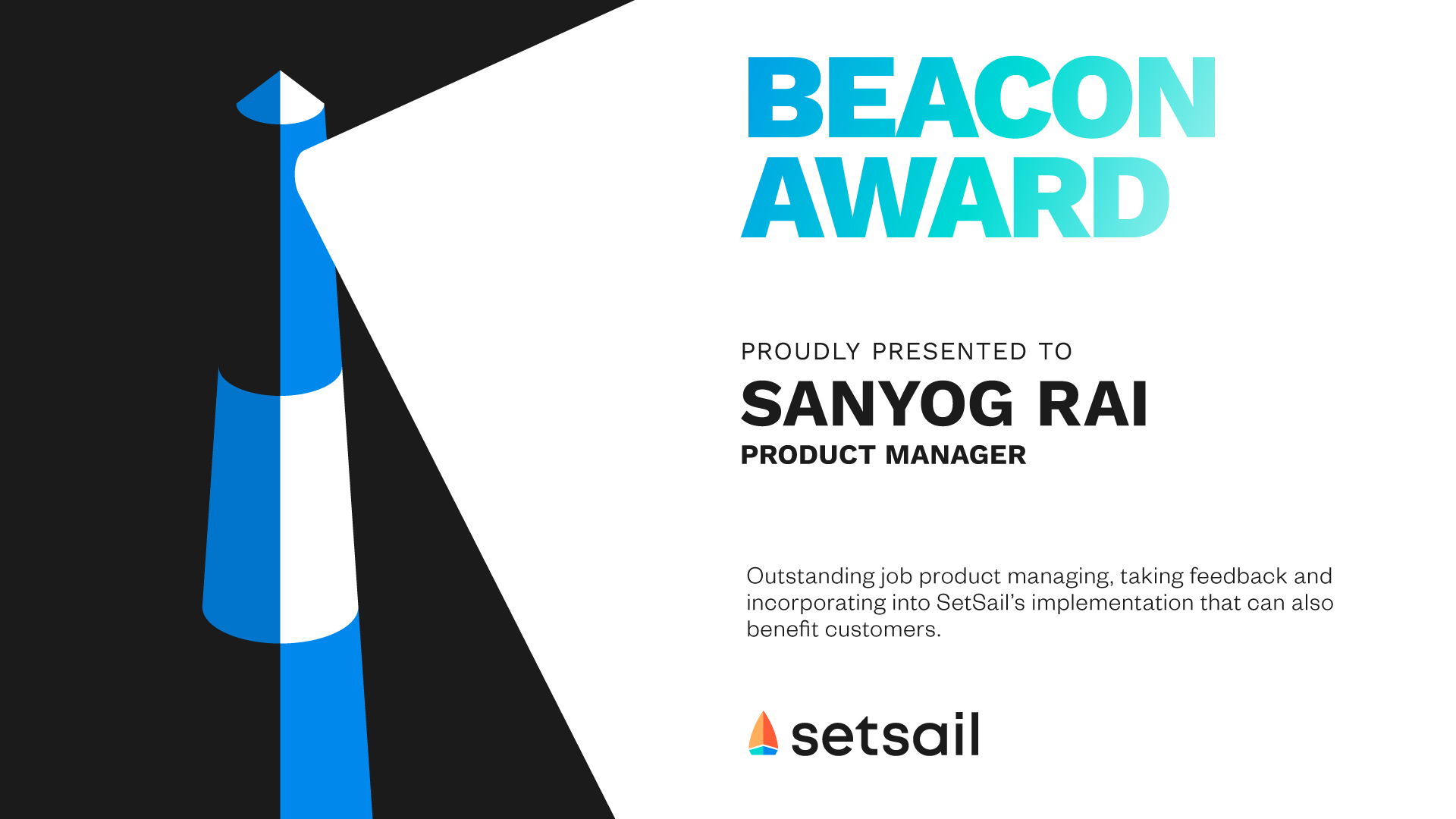 BEACON AWARD

PROUDLY PRESENTED TO

SANYOG RAI

PRODUCT MANAGER

Outstanding job product managing, taking feedback and incorporating into SetSail's implementation that can also benefit customers.

setsail